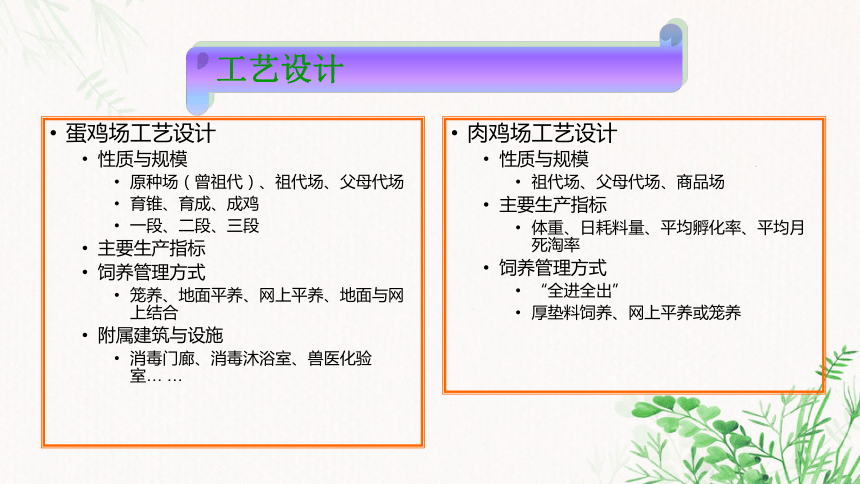 工艺设计

• 蛋鸡场工艺设计
  • 性质与规模
    • 原种场（曾祖代）、祖代场、父母代场
    • 育锥、育成、成鸡
    • 一段、二段、三段
  • 主要生产指标
  • 饲养管理方式
    • 笼养、地面平养、网上平养、地面与网上结合
  • 附属建筑与设施
    • 消毒门廊、消毒沐浴室、兽医化验室… …

• 肉鸡场工艺设计
  • 性质与规模
    • 祖代场、父母代场、商品场
  • 主要生产指标
    • 体重、日耗料量、平均孵化率、平均月死淘率
  • 饲养管理方式
    • “全进全出”
    • 厚垫料饲养、网上平养或笼养